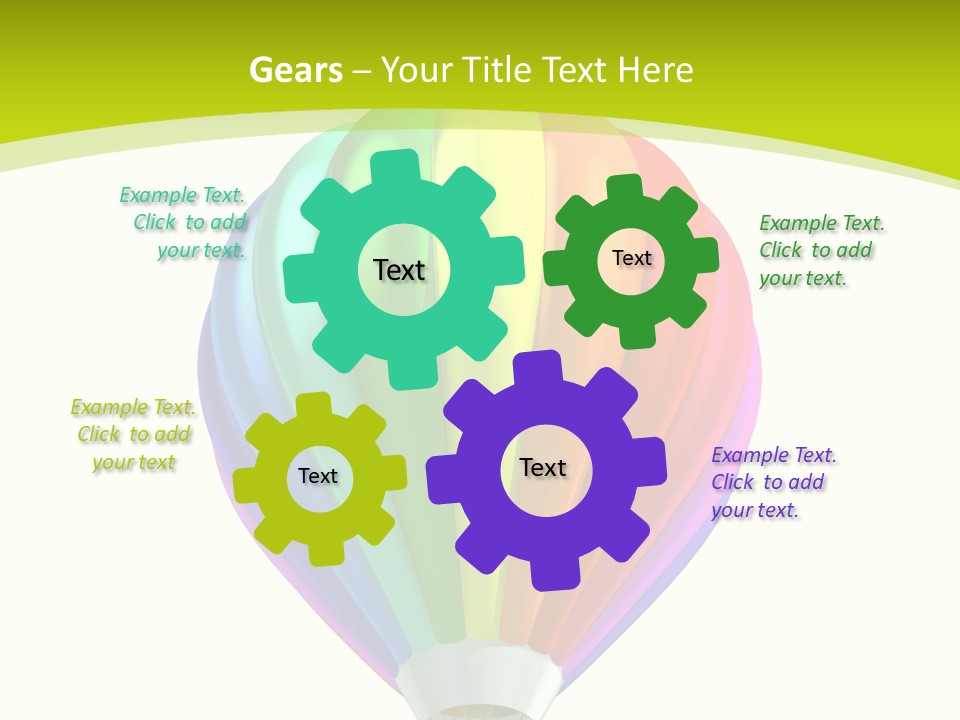 Gears – Your Title Text Here

Example Text. Click to add your text.

Text

Text

Example Text. Click to add your text.

Example Text. Click to add your text

Text

Text

Example Text. Click to add your text.